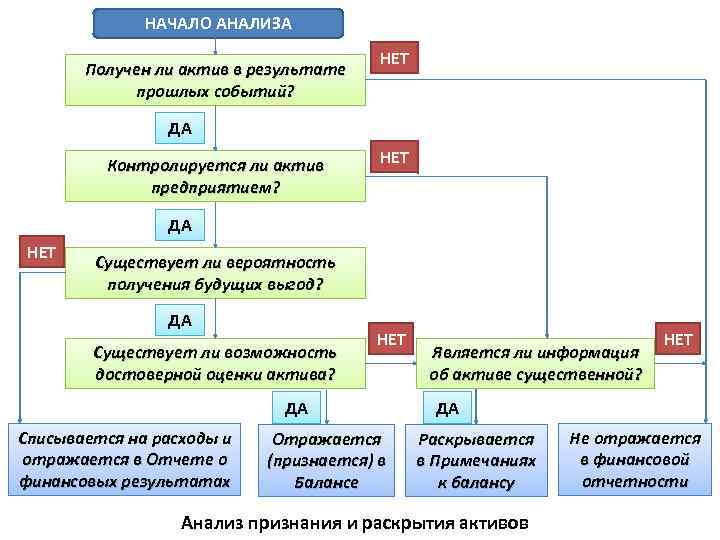 НАЧАЛО АНАЛИЗА

Получен ли актив в результате прошлых событий?

НЕТ

ДА

Контролируется ли актив предприятием?

НЕТ

ДА

НЕТ

Существует ли вероятность получения будущих выгод?

ДА

Существует ли возможность достоверной оценки актива?

НЕТ

Является ли информация об активе существенной?

НЕТ

ДА

ДА

Списывается на расходы и отражается в Отчете о финансовых результатах

Отражается (признается) в Балансе

Раскрывается в Примечаниях к балансу

Не отражается в финансовой отчетности

Анализ признания и раскрытия активов